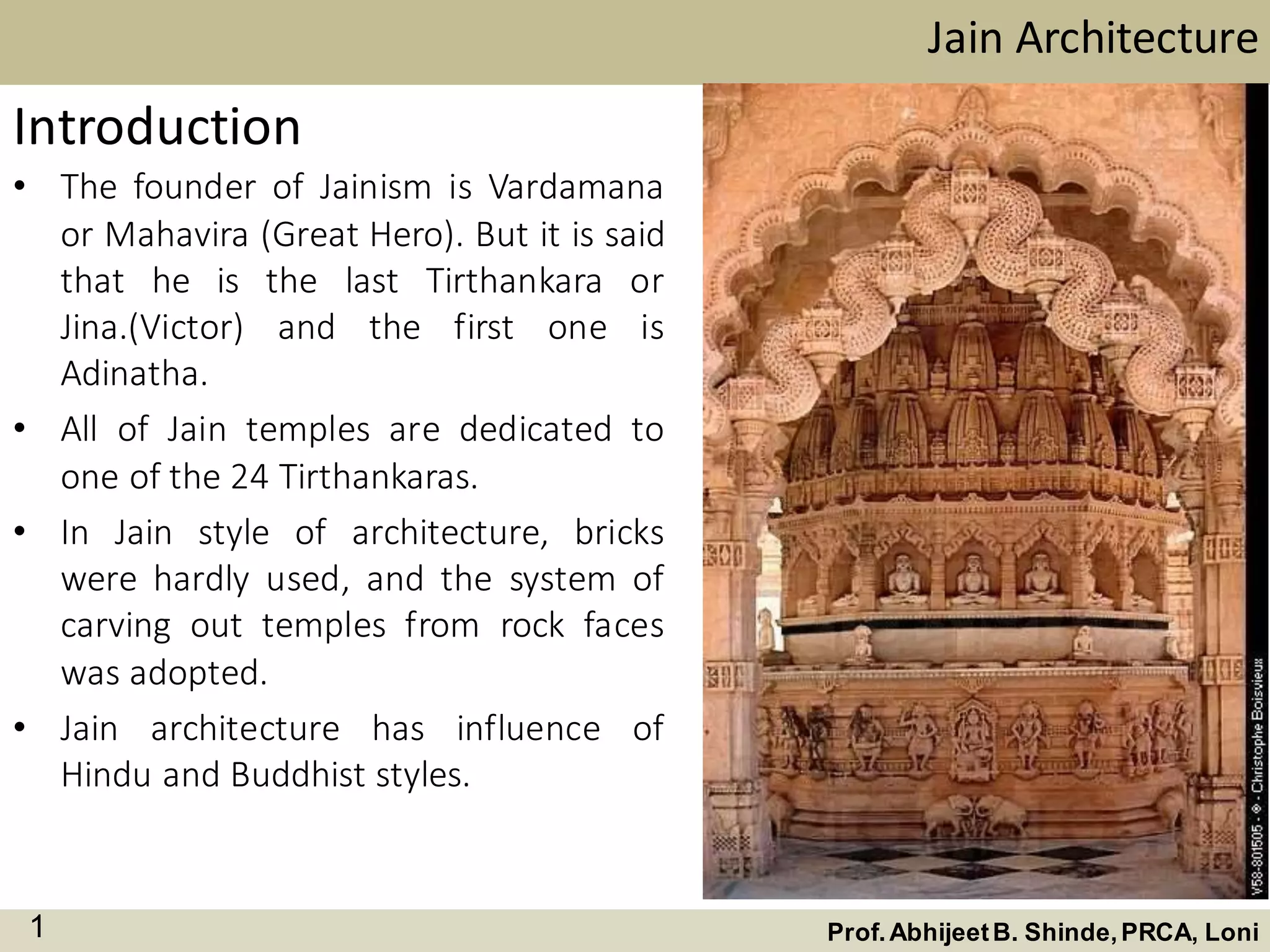 Jain Architecture

Introduction

• The founder of Jainism is Vardamana or Mahavira (Great Hero). But it is said that he is the last Tirthankara or Jina.(Victor) and the first one is Adinatha.

• All of Jain temples are dedicated to one of the 24 Tirthankaras.

• In Jain style of architecture, bricks were hardly used, and the system of carving out temples from rock faces was adopted.

• Jain architecture has influence of Hindu and Buddhist styles.

V58-801505 - © - Christophe Boisvieux

1

Prof. Abhijeet B. Shinde, PRCA, Loni